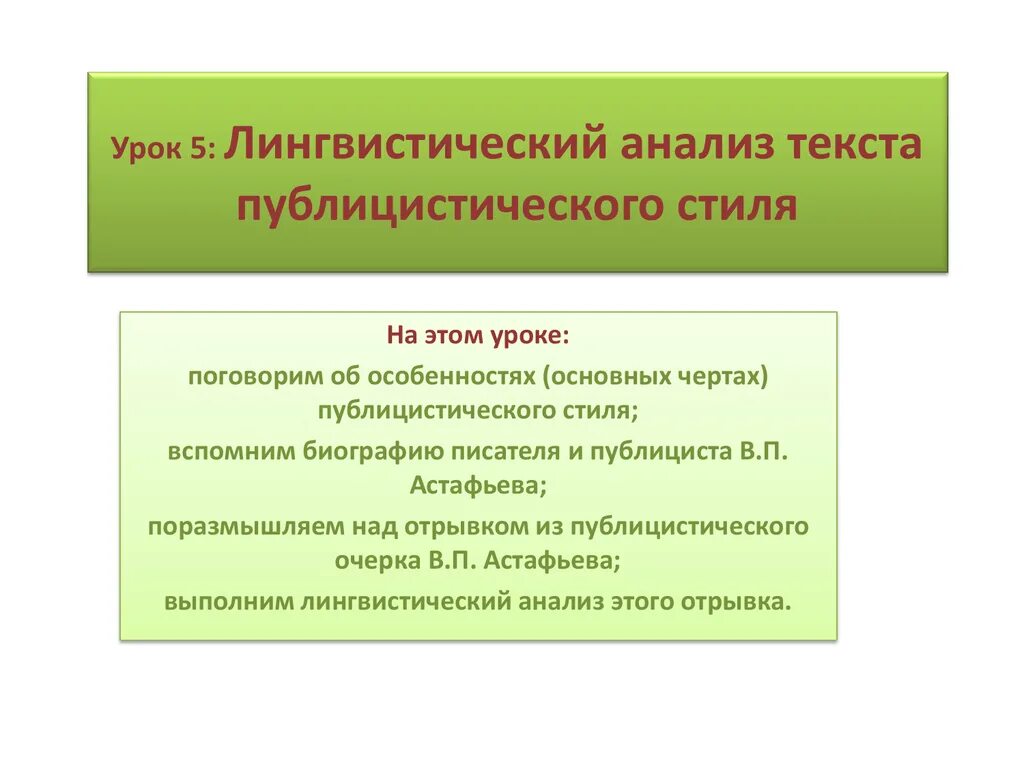 Урок 5: Лингвистический анализ текста публицистического стиля

На этом уроке:

поговорим об особенностях (основных чертах) публицистического стиля;

вспомним биографию писателя и публициста В.П. Астафьева;

поразмышляем над отрывком из публицистического очерка В.П. Астафьева;

выполним лингвистический анализ этого отрывка.